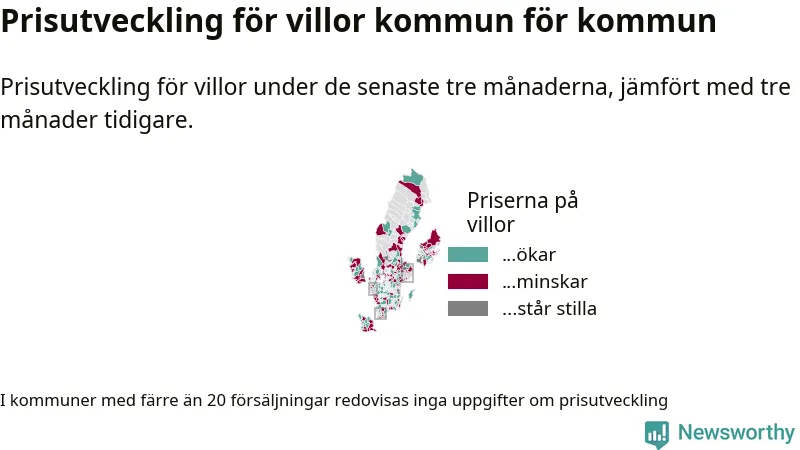 Prisutveckling för villor kommun för kommun

Prisutveckling för villor under de senaste tre månaderna, jämfört med tre månader tidigare.

Priserna på villor

...ökar

...minskar

...står stilla

I kommuner med färre än 20 försäljningar redovisas inga uppgifter om prisutveckling

Newsworthy